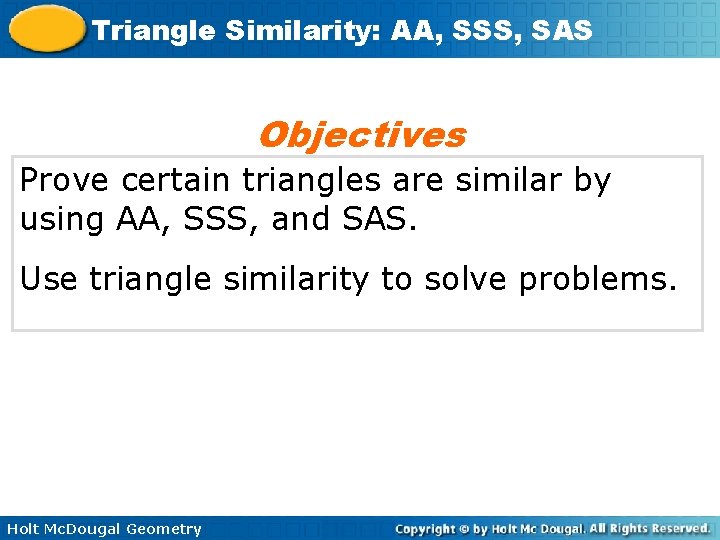 Triangle Similarity: AA, SSS, SAS

Objectives

Prove certain triangles are similar by using AA, SSS, and SAS.

Use triangle similarity to solve problems.

Holt McDougal Geometry

Copyright © by Holt Mc Dougal. All Rights Reserved.